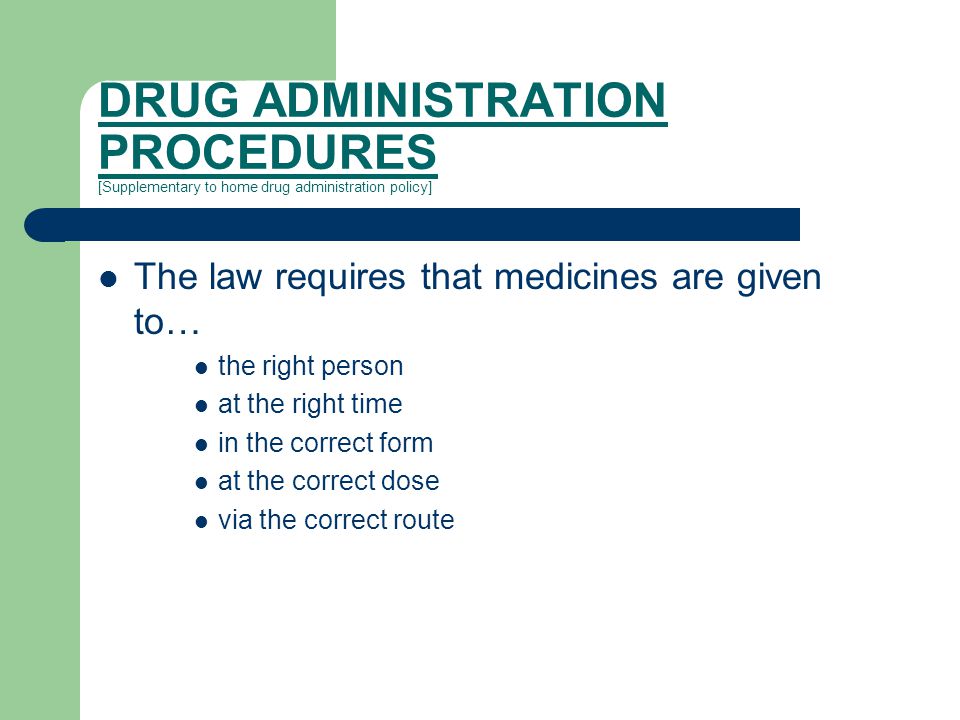 DRUG ADMINISTRATION PROCEDURES
[Supplementary to home drug administration policy]

- The law requires that medicines are given to…
  - the right person
  - at the right time
  - in the correct form
  - at the correct dose
  - via the correct route